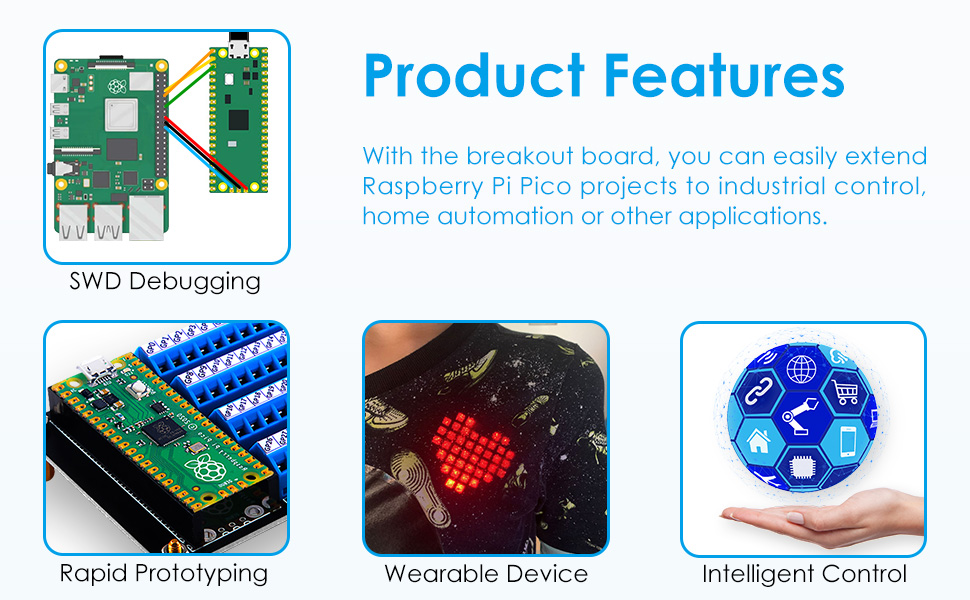 Product Features

With the breakout board, you can easily extend Raspberry Pi Pico projects to industrial control, home automation or other applications.

SWD Debugging

Rapid Prototyping

Wearable Device

Intelligent Control